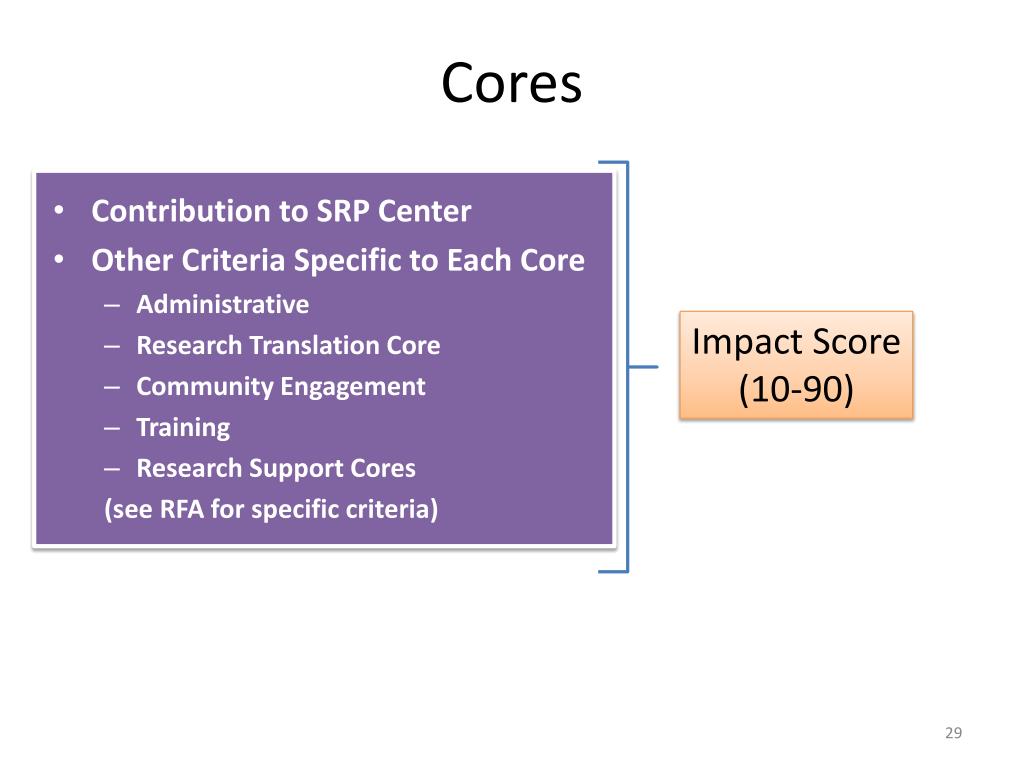 Cores

• Contribution to SRP Center
• Other Criteria Specific to Each Core
– Administrative
– Research Translation Core
– Community Engagement
– Training
– Research Support Cores
(see RFA for specific criteria)

Impact Score
(10-90)

29